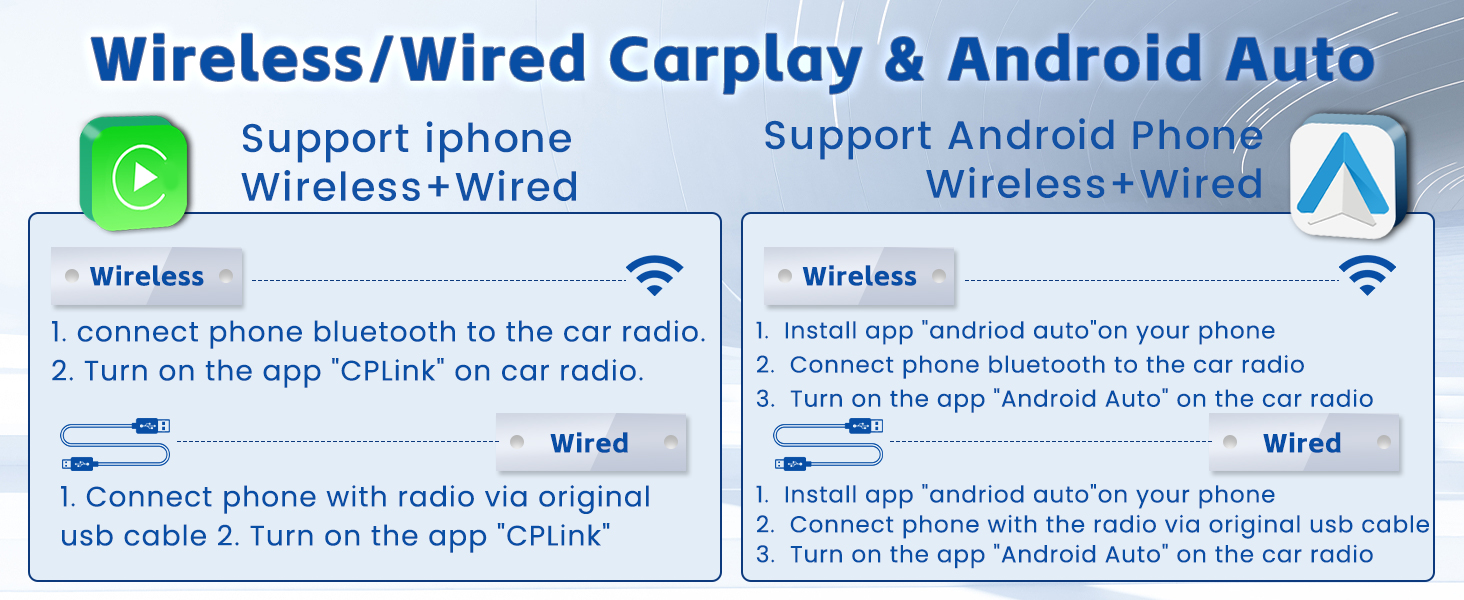 Wireless/Wired Carplay & Android Auto

Support iphone
Wireless+Wired

Wireless

1. connect phone bluetooth to the car radio.
2. Turn on the app "CPLink" on car radio.

Wired

1. Connect phone with radio via original usb cable 2. Turn on the app "CPLink"

Support Android Phone
Wireless+Wired

Wireless

1. Install app "andriod auto"on your phone
2. Connect phone bluetooth to the car radio
3. Turn on the app "Android Auto" on the car radio

Wired

1. Install app "andriod auto"on your phone
2. Connect phone with the radio via original usb cable
3. Turn on the app "Android Auto" on the car radio